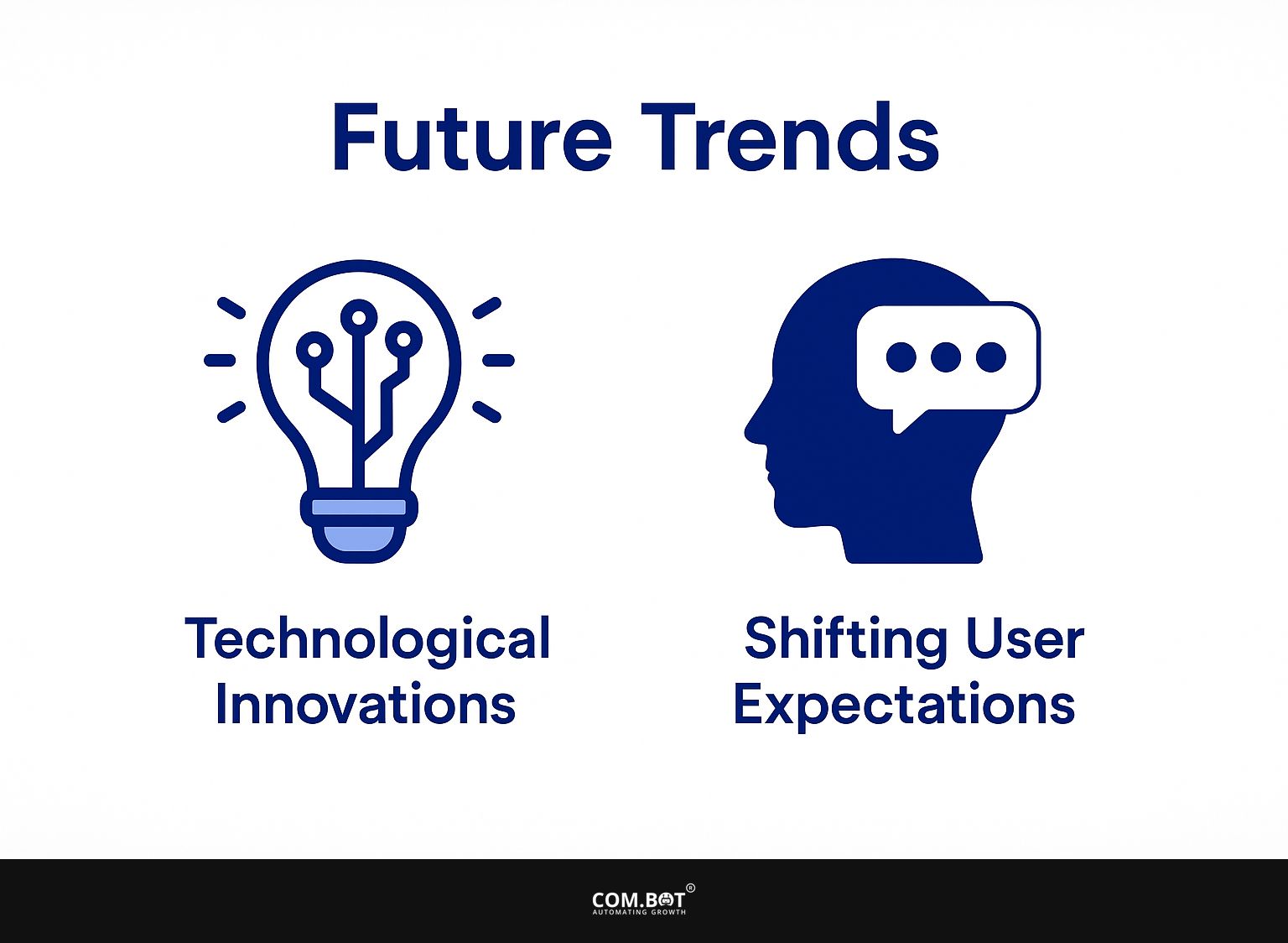 Future Trends

Technological Innovations

Shifting User Expectations

COM.BOT®
AUTOMATING GROWTH